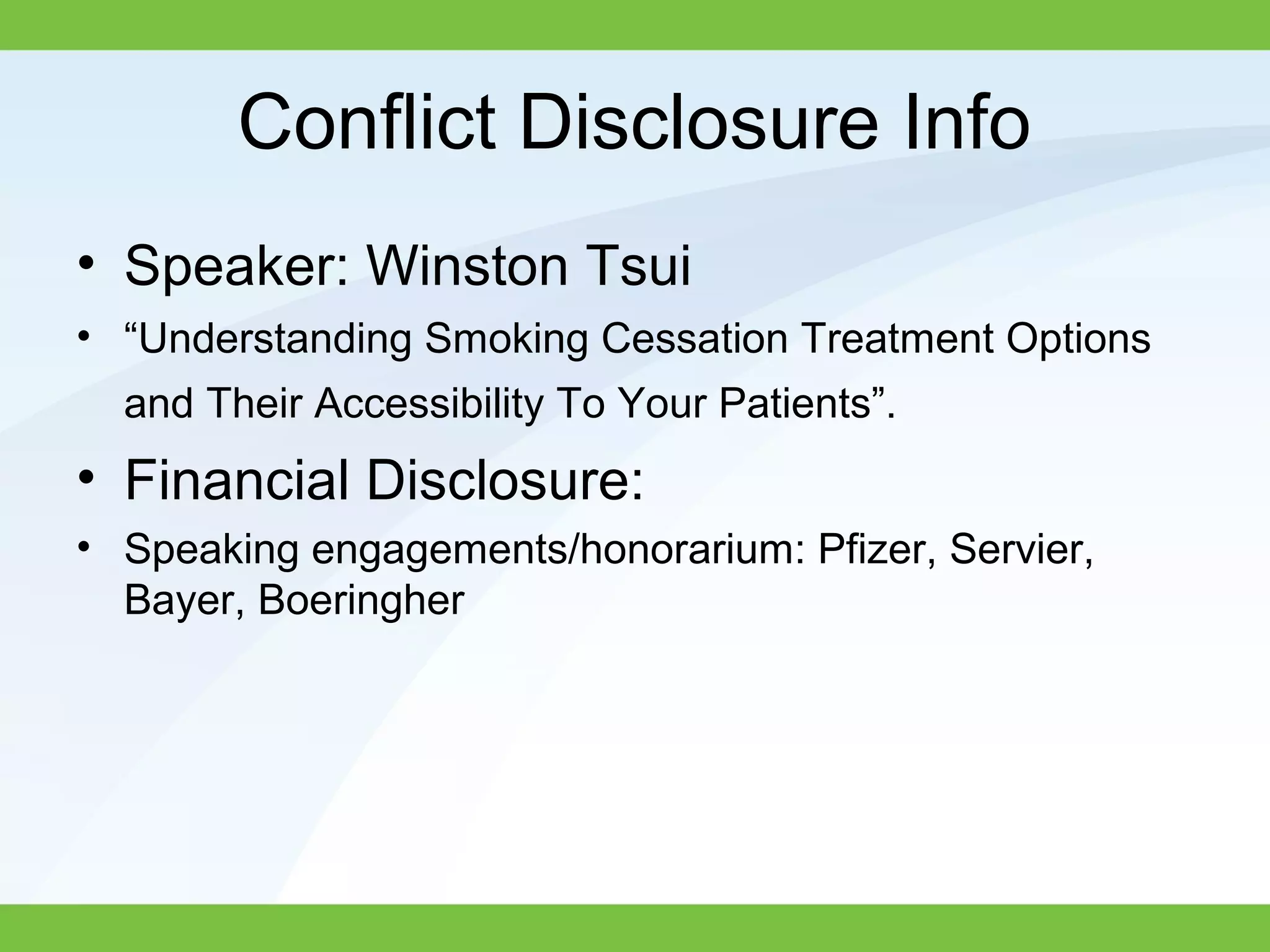 Conflict Disclosure Info

• Speaker: Winston Tsui
• “Understanding Smoking Cessation Treatment Options and Their Accessibility To Your Patients”.
• Financial Disclosure:
• Speaking engagements/honorarium: Pfizer, Servier, Bayer, Boeringher